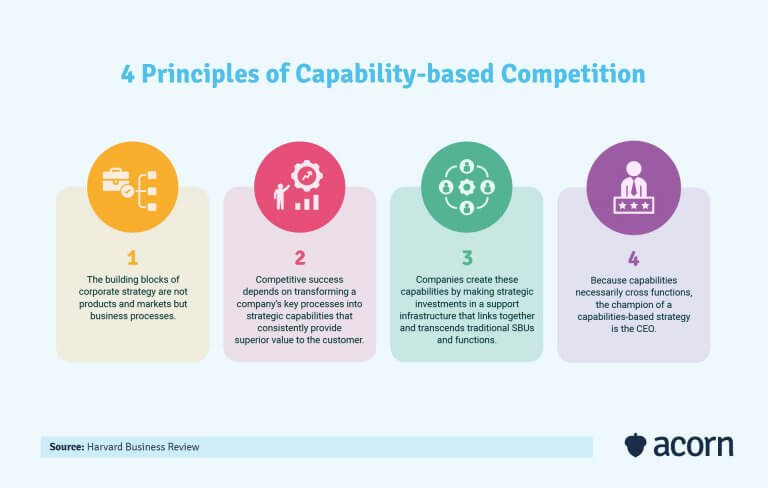 4 Principles of Capability-based Competition

1

The building blocks of corporate strategy are not products and markets but business processes.

2

Competitive success depends on transforming a company's key processes into strategic capabilities that consistently provide superior value to the customer.

3

Companies create these capabilities by making strategic investments in a support infrastructure that links together and transcends traditional SBUs and functions.

4

Because capabilities necessarily cross functions, the champion of a capabilities-based strategy is the CEO.

Source: Harvard Business Review

acorn